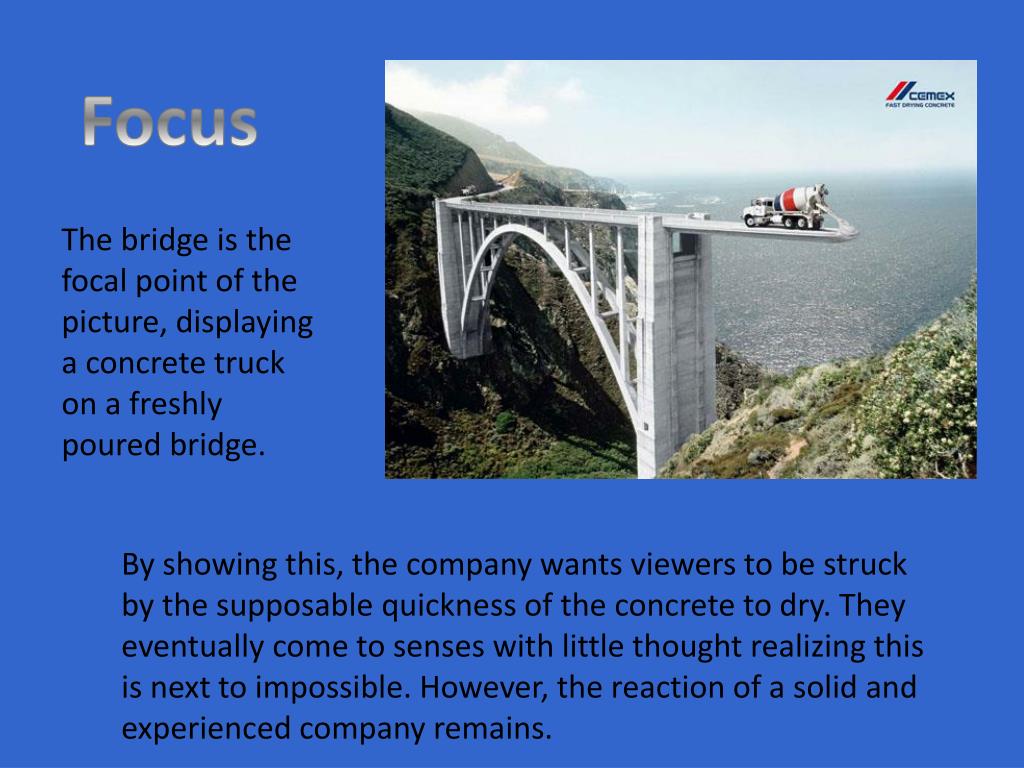 Focus

The bridge is the focal point of the picture, displaying a concrete truck on a freshly poured bridge.

CEMEX
FAST DRYING CONCRETE

By showing this, the company wants viewers to be struck by the supposable quickness of the concrete to dry. They eventually come to senses with little thought realizing this is next to impossible. However, the reaction of a solid and experienced company remains.